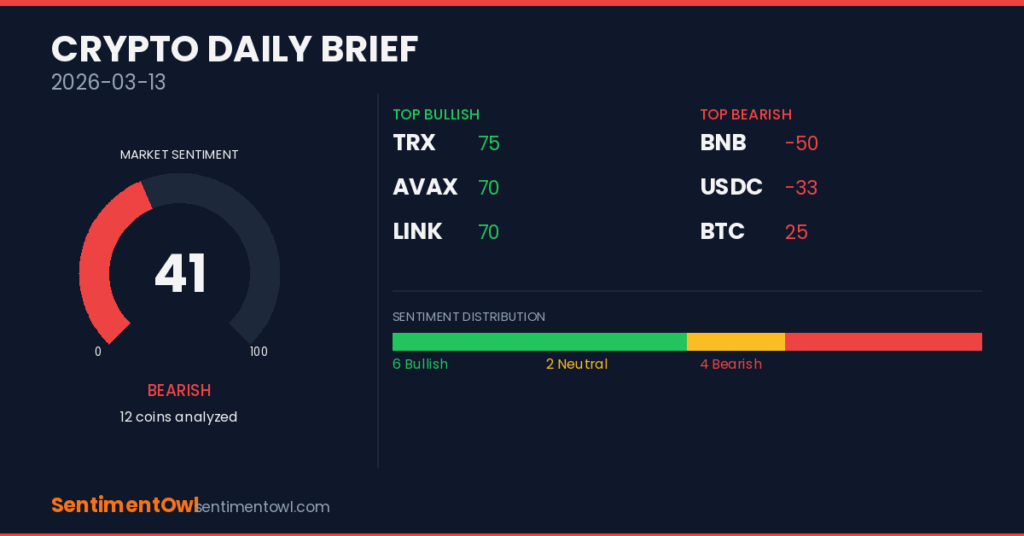 CRYPTO DAILY BRIEF
2026-03-13

MARKET SENTIMENT
41
0
100
BEARISH
12 coins analyzed

TOP BULLISH
TRX 75
AVAX 70
LINK 70

TOP BEARISH
BNB -50
USDC -33
BTC 25

SENTIMENT DISTRIBUTION
6 Bullish
2 Neutral
4 Bearish

SentimentOwl sentimentowl.com